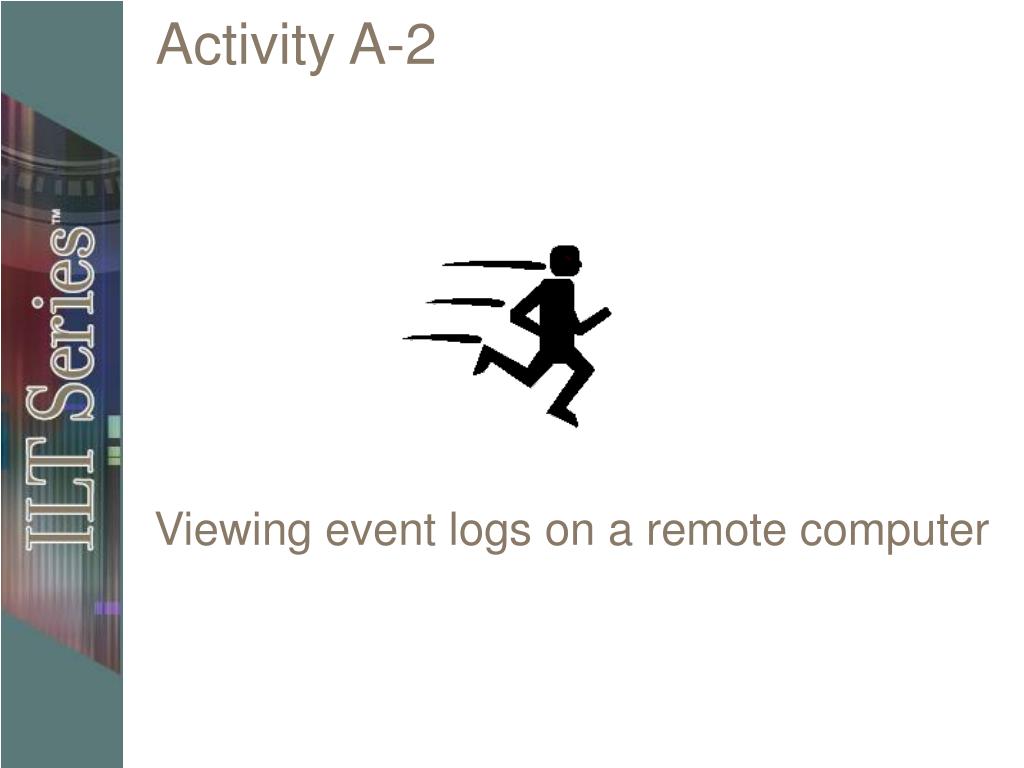 ILT Series™

Activity A-2

Viewing event logs on a remote computer